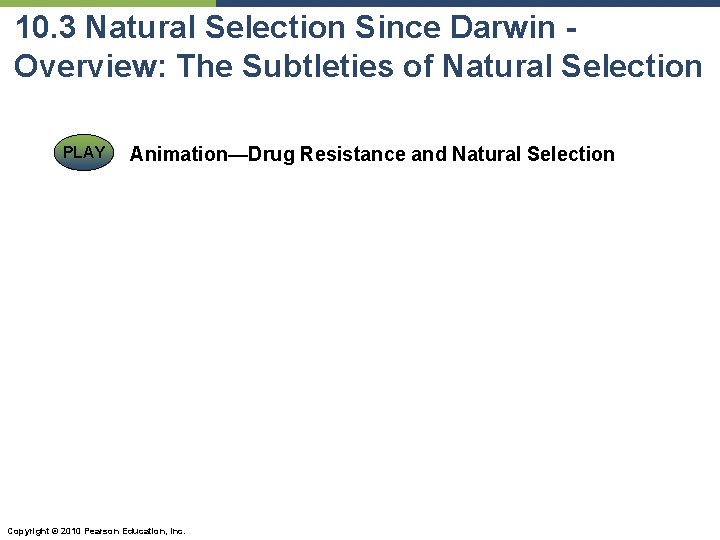 10.3 Natural Selection Since Darwin - Overview: The Subtleties of Natural Selection

PLAY

Animation—Drug Resistance and Natural Selection

Copyright © 2010 Pearson Education, Inc.